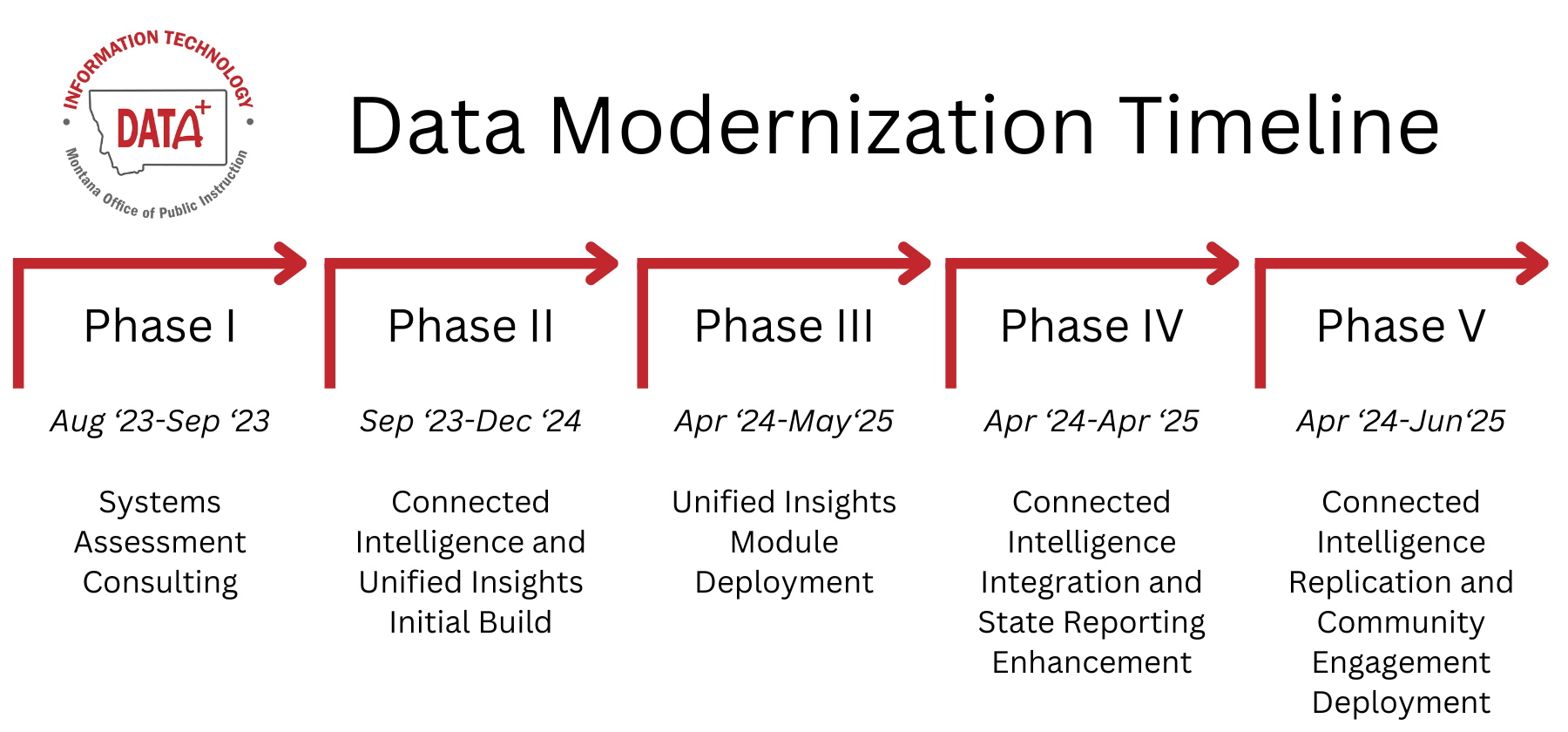 INFORMATION TECHNOLOGY
DATA+
Montana Office of Public Instruction

Data Modernization Timeline

Phase I

Aug ‘23-Sep ‘23

Systems Assessment Consulting

Phase II

Sep ‘23-Dec ‘24

Connected Intelligence and Unified Insights Initial Build

Phase III

Apr ‘24-May‘25

Unified Insights Module Deployment

Phase IV

Apr ‘24-Apr ‘25

Connected Intelligence Integration and State Reporting Enhancement

Phase V

Apr ‘24-Jun‘25

Connected Intelligence Replication and Community Engagement Deployment